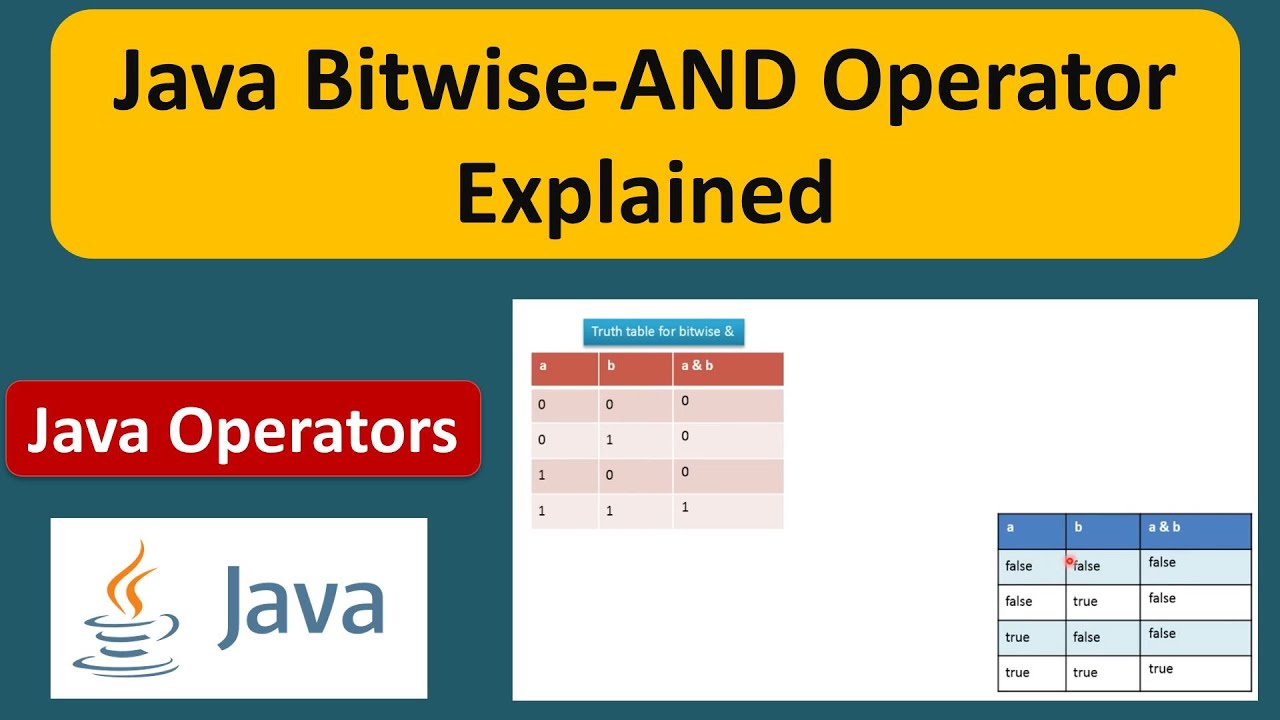 Java Bitwise-AND Operator Explained

Java Operators

Java

Truth table for bitwise &

| a | b | a & b |
|---|---|---|
| 0 | 0 | 0 |
| 0 | 1 | 0 |
| 1 | 0 | 0 |
| 1 | 1 | 1 |

| a | b | a & b |
|---|---|---|
| false | false | false |
| false | true | false |
| true | false | false |
| true | true | true |